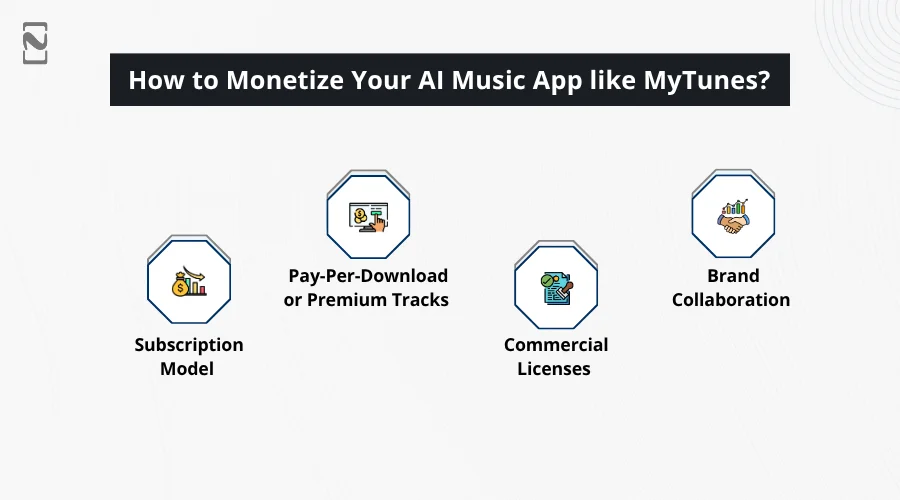 How to Monetize Your AI Music App like MyTunes?

Subscription Model

Pay-Per-Download or Premium Tracks

Commercial Licenses

Brand Collaboration